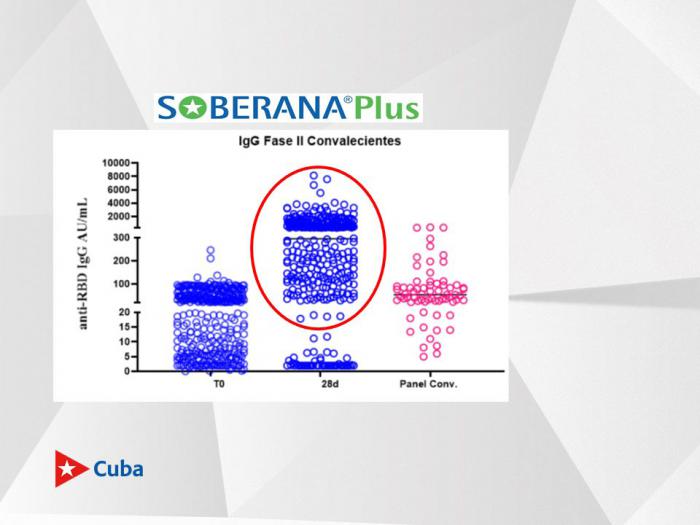 SOBERANA® Plus

IgG Fase II Convalecientes

anti-RBD IgG AU/mL

10000
8000
6000
4000
2000
300
200
100
20
15
10
5
0

T0
28d
Panel Conv.

Cuba